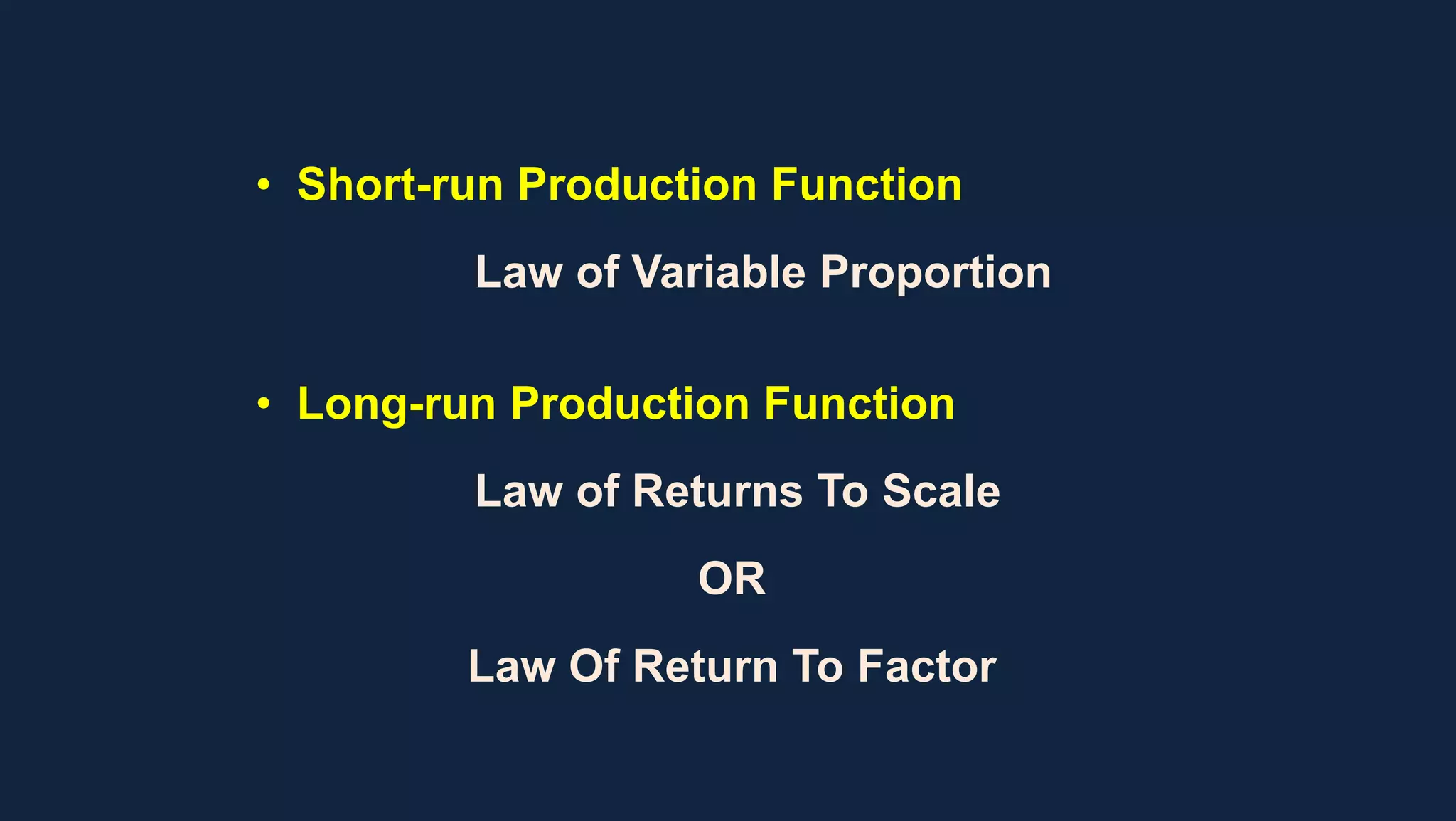 • Short-run Production Function

Law of Variable Proportion

• Long-run Production Function

Law of Returns To Scale

OR

Law Of Return To Factor